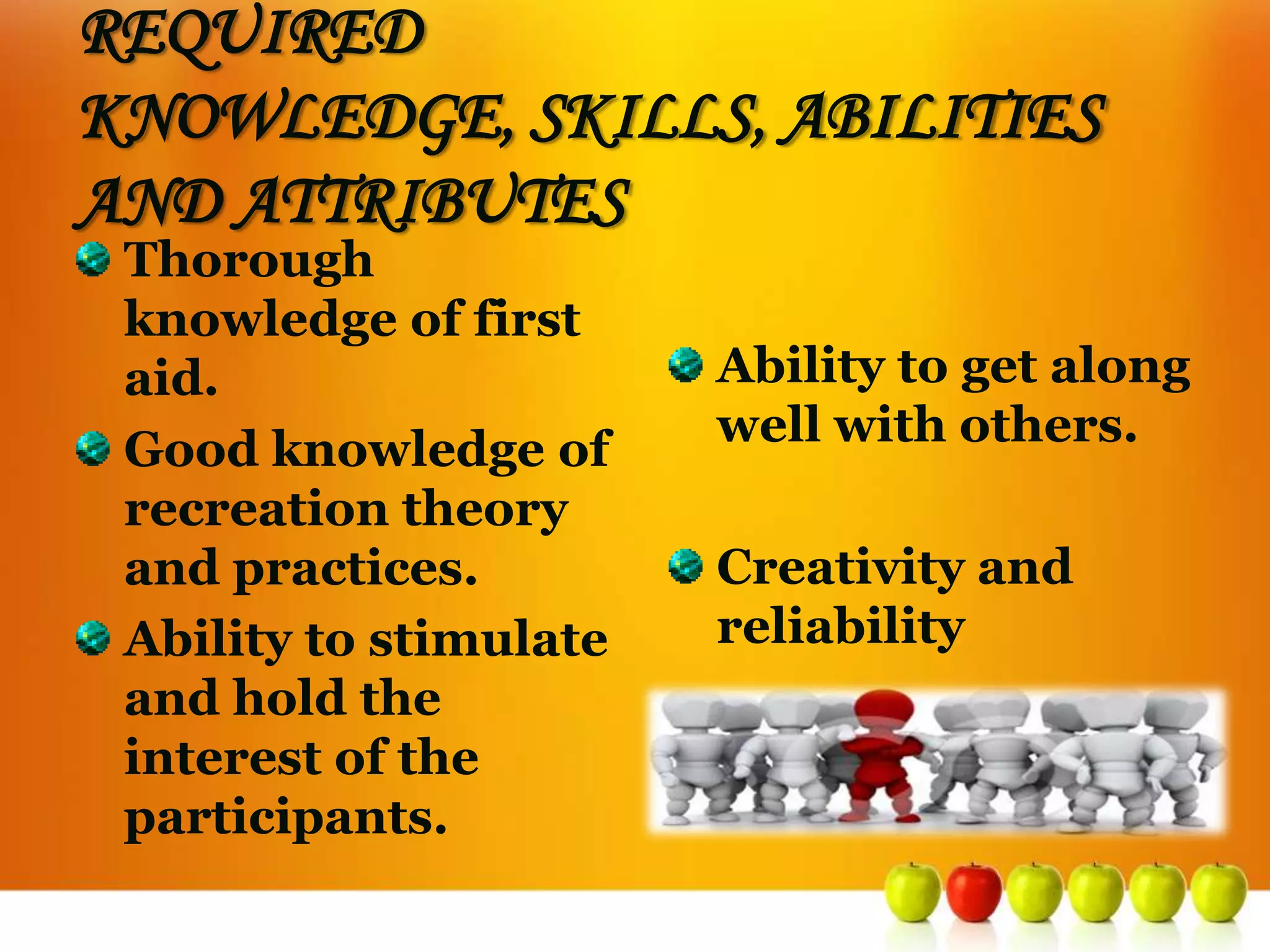 REQUIRED KNOWLEDGE, SKILLS, ABILITIES AND ATTRIBUTES

Thorough knowledge of first aid.

Good knowledge of recreation theory and practices.

Ability to stimulate and hold the interest of the participants.

Ability to get along well with others.

Creativity and reliability